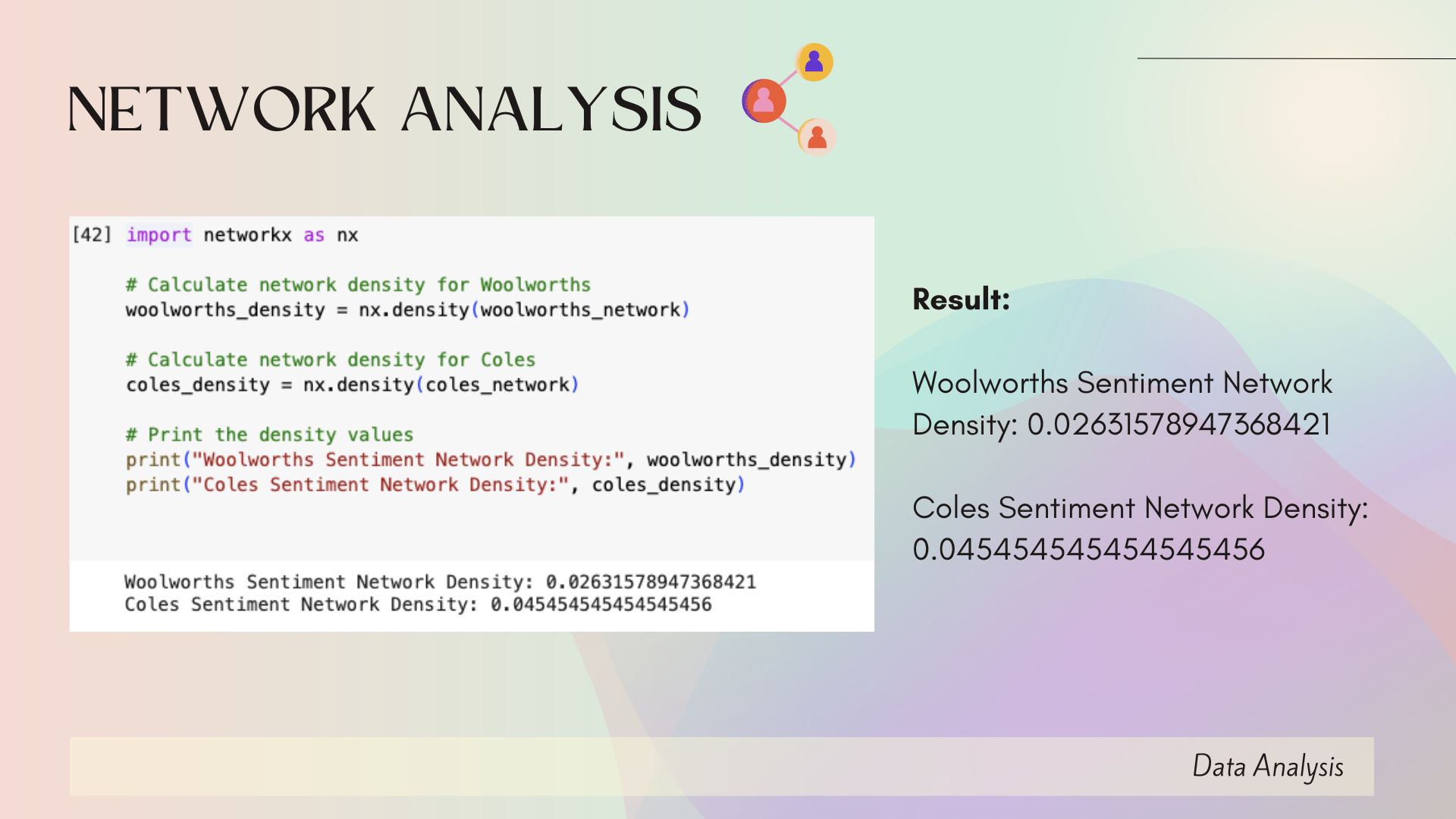 NETWORK ANALYSIS

[42] import networkx as nx

# Calculate network density for Woolworths
woolworths_density = nx.density(woolworths_network)

# Calculate network density for Coles
coles_density = nx.density(coles_network)

# Print the density values
print("Woolworths Sentiment Network Density:", woolworths_density)
print("Coles Sentiment Network Density:", coles_density)

Woolworths Sentiment Network Density: 0.02631578947368421
Coles Sentiment Network Density: 0.045454545454545456

Result:

Woolworths Sentiment Network Density: 0.02631578947368421

Coles Sentiment Network Density: 0.045454545454545456

Data Analysis